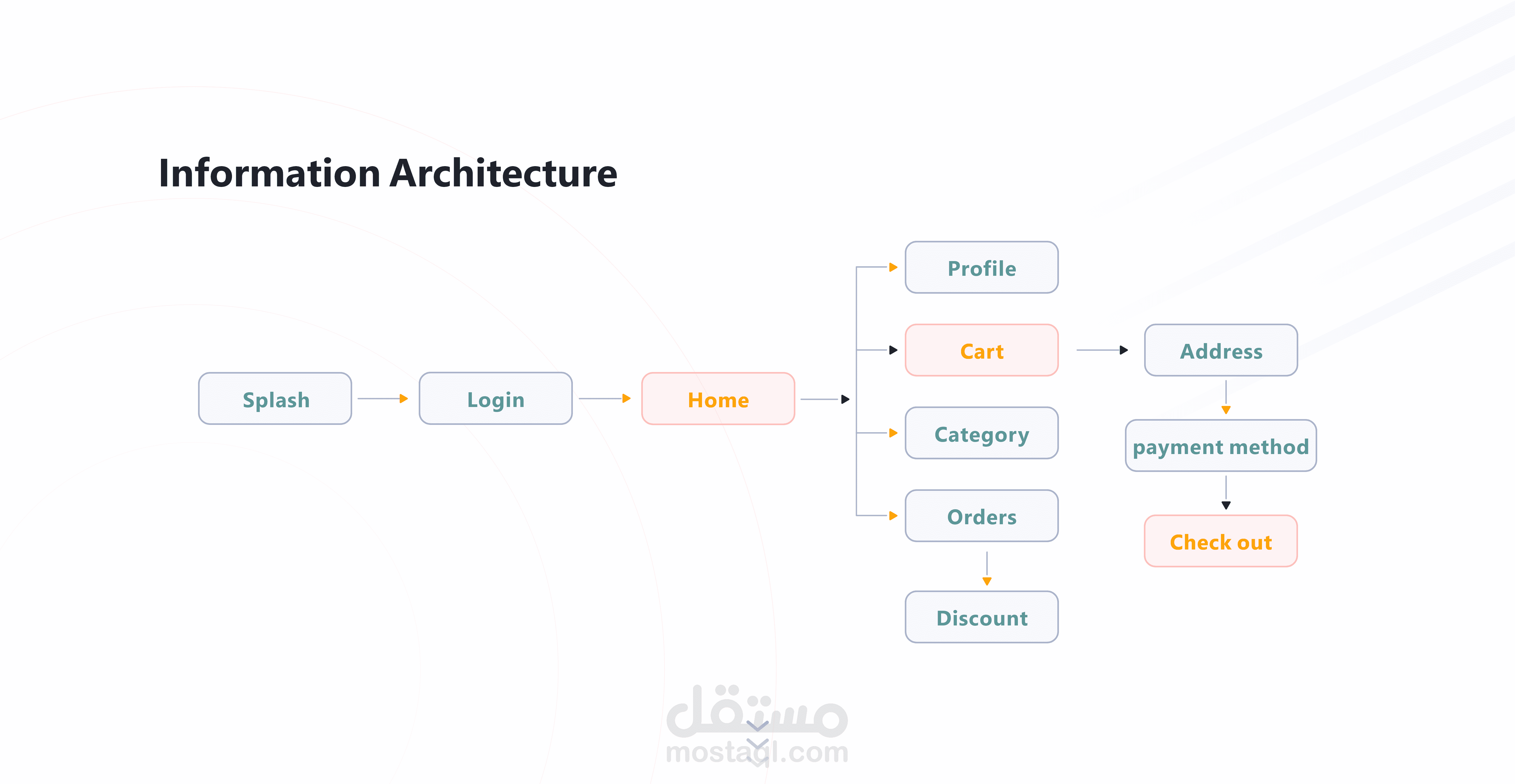 Information Architecture

Splash

Login

Home

Profile

Cart

Category

Orders

Discount

Address

payment method

Check out

مستقل
mostaql.com